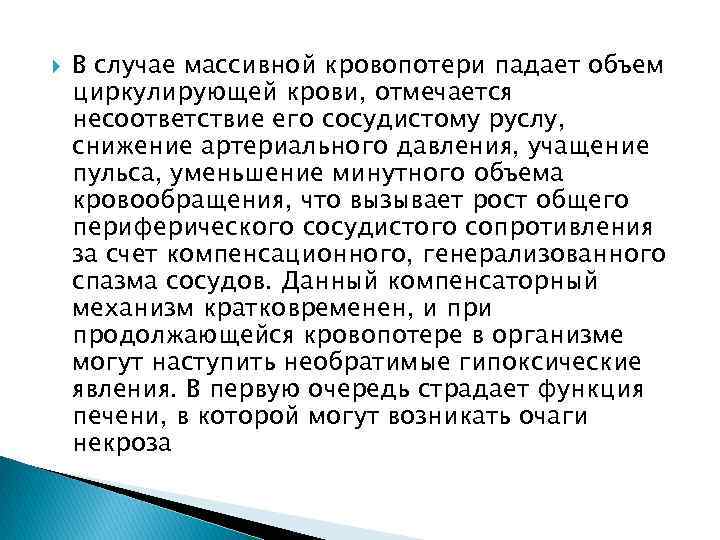 В случае массивной кровопотери падает объем циркулирующей крови, отмечается несоответствие его сосудистому руслу, снижение артериального давления, учащение пульса, уменьшение минутного объема кровообращения, что вызывает рост общего периферического сосудистого сопротивления за счет компенсационного, генерализованного спазма сосудов. Данный компенсаторный механизм кратковременен, и при продолжающейся кровопотере в организме могут наступить необратимые гипоксические явления. В первую очередь страдает функция печени, в которой могут возникать очаги некроза